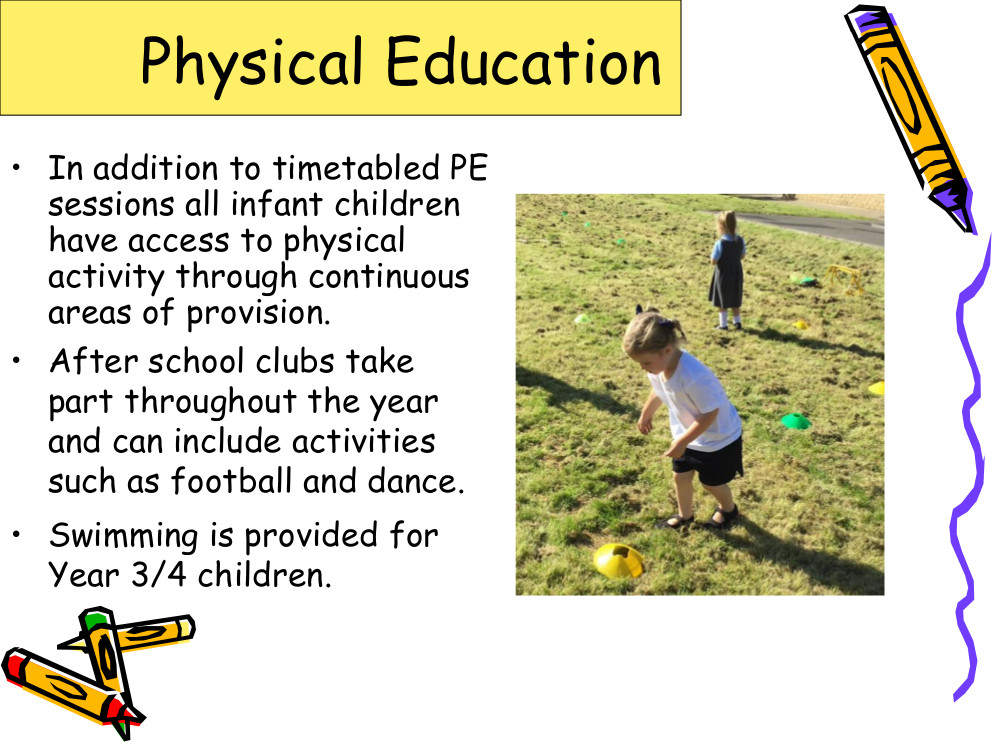 Physical Education

• In addition to timetabled PE sessions all infant children have access to physical activity through continuous areas of provision.

• After school clubs take part throughout the year and can include activities such as football and dance.

• Swimming is provided for Year 3/4 children.